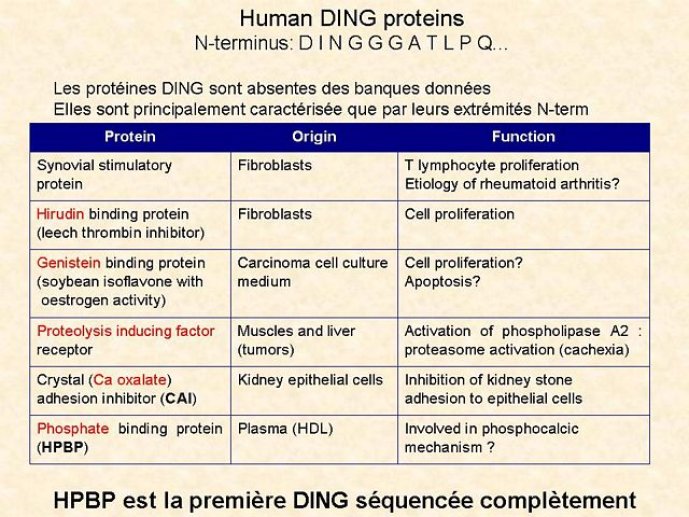 Human DING proteins
N-terminus: D I N G G G A T L P Q...

Les protéines DING sont absentes des banques données
Elles sont principalement caractérisée que par leurs extrémités N-term

| Protein | Origin | Function |
|---|---|---|
| Synovial stimulatory protein | Fibroblasts | T lymphocyte proliferation Etiology of rheumatoid arthritis? |
| Hirudin binding protein (leech thrombin inhibitor) | Fibroblasts | Cell proliferation |
| Genistein binding protein (soybean isoflavone with oestrogen activity) | Carcinoma cell culture medium | Cell proliferation? Apoptosis? |
| Proteolysis inducing factor receptor | Muscles and liver (tumors) | Activation of phospholipase A2 : proteasome activation (cachexia) |
| Crystal (Ca oxalate) adhesion inhibitor (CAI) | Kidney epithelial cells | Inhibition of kidney stone adhesion to epithelial cells |
| Phosphate binding protein (HPBP) | Plasma (HDL) | Involved in phosphocalcic mechanism ? |

HPBP est la première DING séquencée complètement